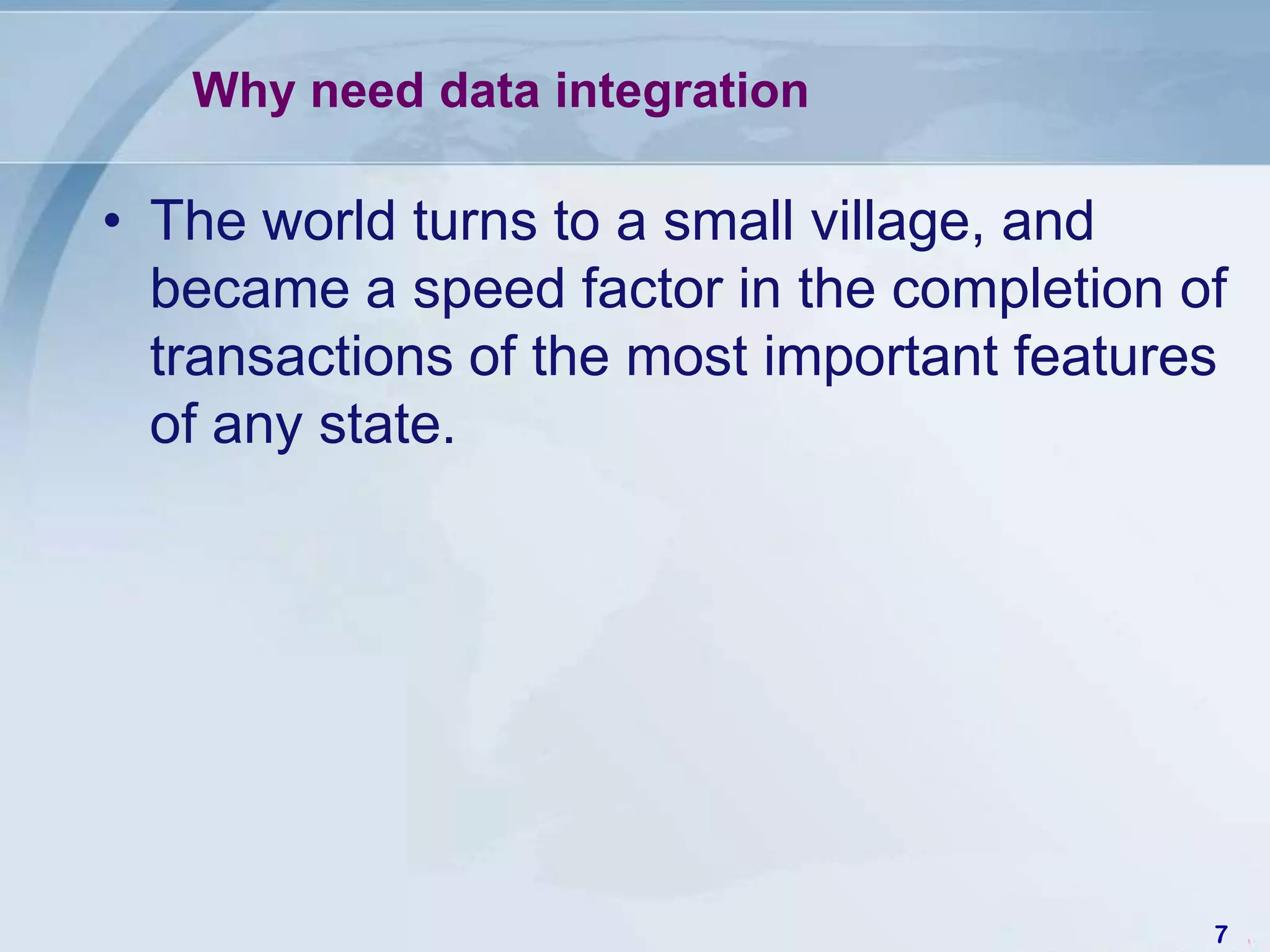 Why need data integration

• The world turns to a small village, and became a speed factor in the completion of transactions of the most important features of any state.

7